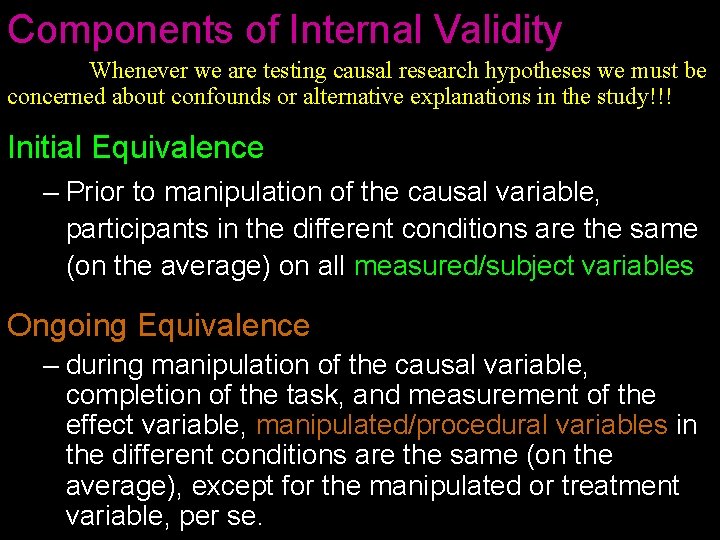 Components of Internal Validity

Whenever we are testing causal research hypotheses we must be concerned about confounds or alternative explanations in the study!!!

Initial Equivalence

– Prior to manipulation of the causal variable, participants in the different conditions are the same (on the average) on all measured/subject variables

Ongoing Equivalence

– during manipulation of the causal variable, completion of the task, and measurement of the effect variable, manipulated/procedural variables in the different conditions are the same (on the average), except for the manipulated or treatment variable, per se.